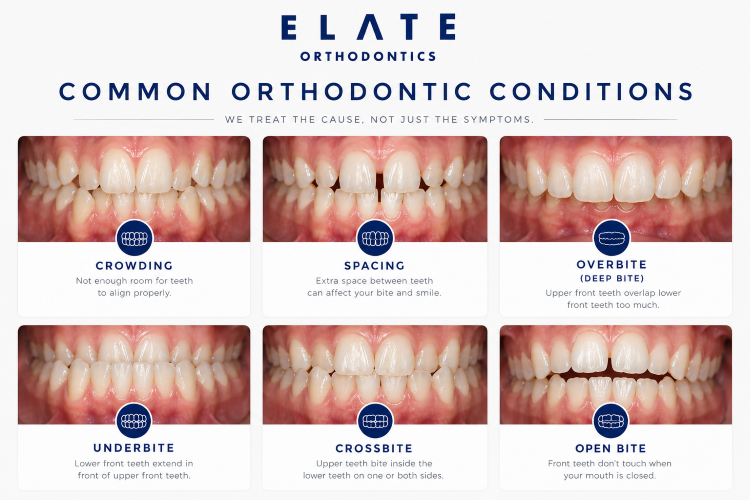 ELATE
ORTHODONTICS

COMMON ORTHODONTIC CONDITIONS

WE TREAT THE CAUSE, NOT JUST THE SYMPTOMS.

CROWDING
Not enough room for teeth to align properly.

SPACING
Extra space between teeth can affect your bite and smile.

OVERBITE
(DEEP BITE)
Upper front teeth overlap lower front teeth too much.

UNDERBITE
Lower front teeth extend in front of upper front teeth.

CROSSBITE
Upper teeth bite inside the lower teeth on one or both sides.

OPEN BITE
Front teeth don't touch when your mouth is closed.